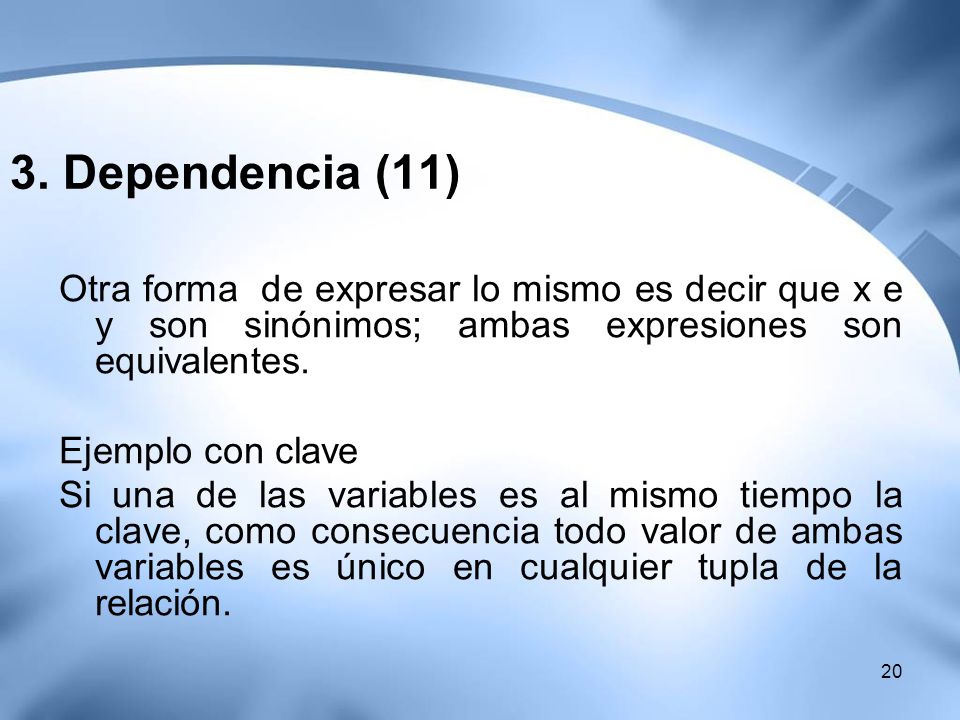 3. Dependencia (11)

Otra forma de expresar lo mismo es decir que x e y son sinónimos; ambas expresiones son equivalentes.

Ejemplo con clave

Si una de las variables es al mismo tiempo la clave, como consecuencia todo valor de ambas variables es único en cualquier tupla de la relación.

20